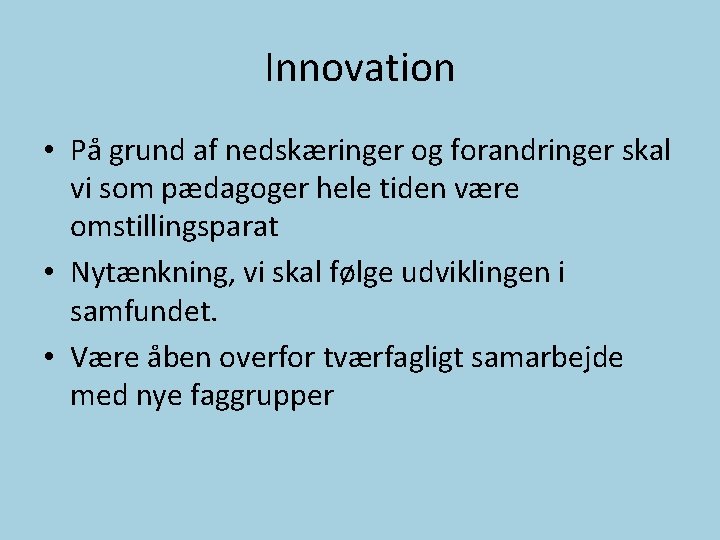 Innovation

• På grund af nedskæringer og forandringer skal vi som pædagoger hele tiden være omstillingsparat

• Nytænkning, vi skal følge udviklingen i samfundet.

• Være åben overfor tværfagligt samarbejde med nye faggrupper